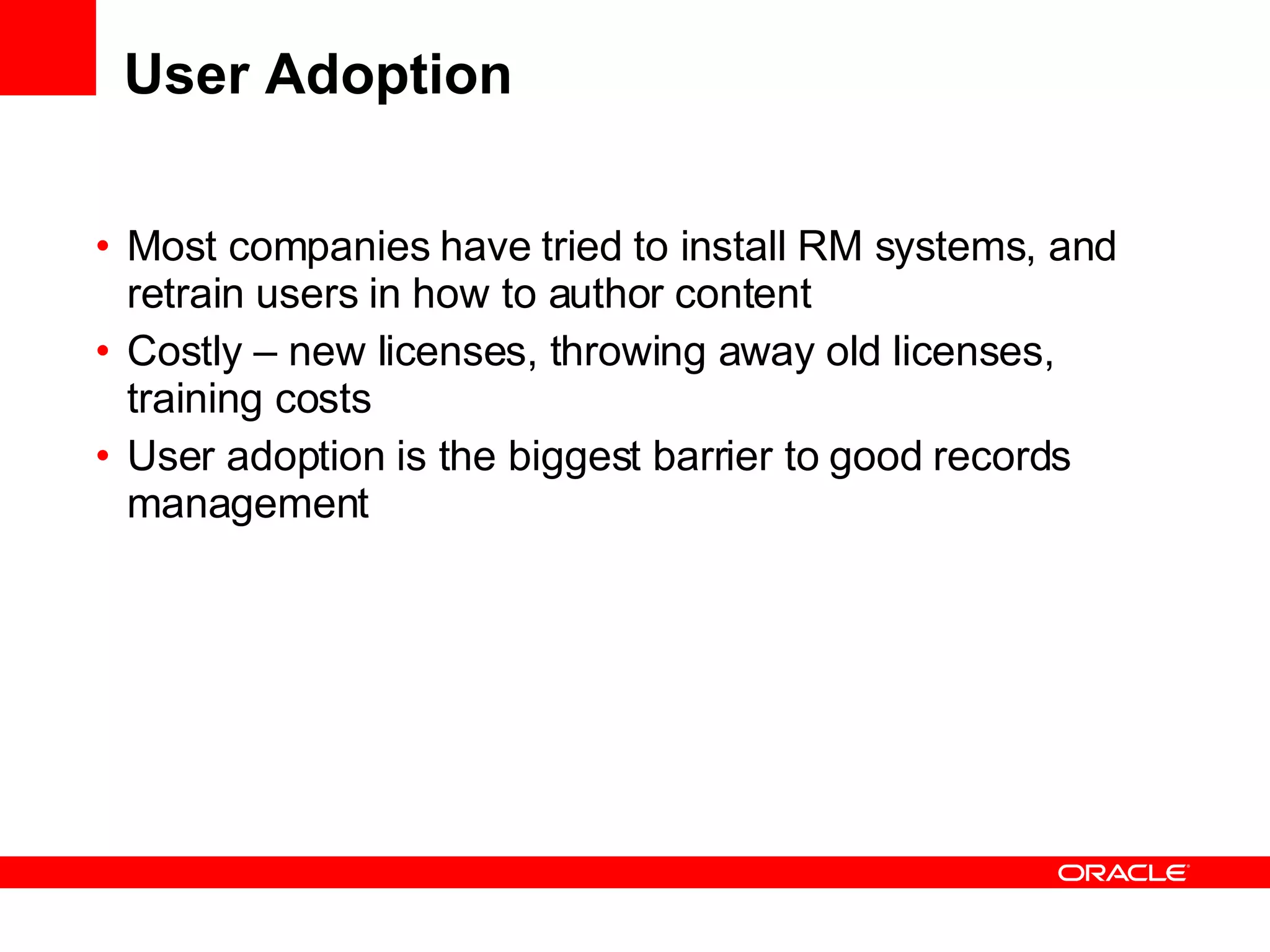 User Adoption

• Most companies have tried to install RM systems, and retrain users in how to author content
• Costly – new licenses, throwing away old licenses, training costs
• User adoption is the biggest barrier to good records management

ORACLE